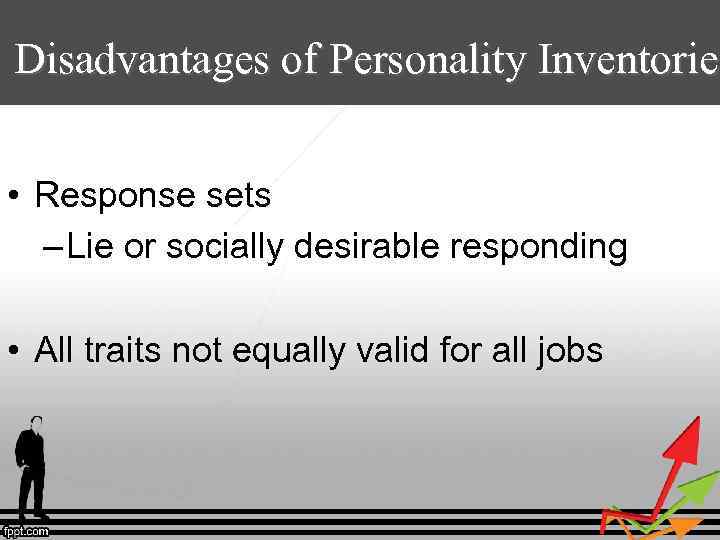 Disadvantages of Personality Inventorie

• Response sets
– Lie or socially desirable responding

• All traits not equally valid for all jobs

fppt.com